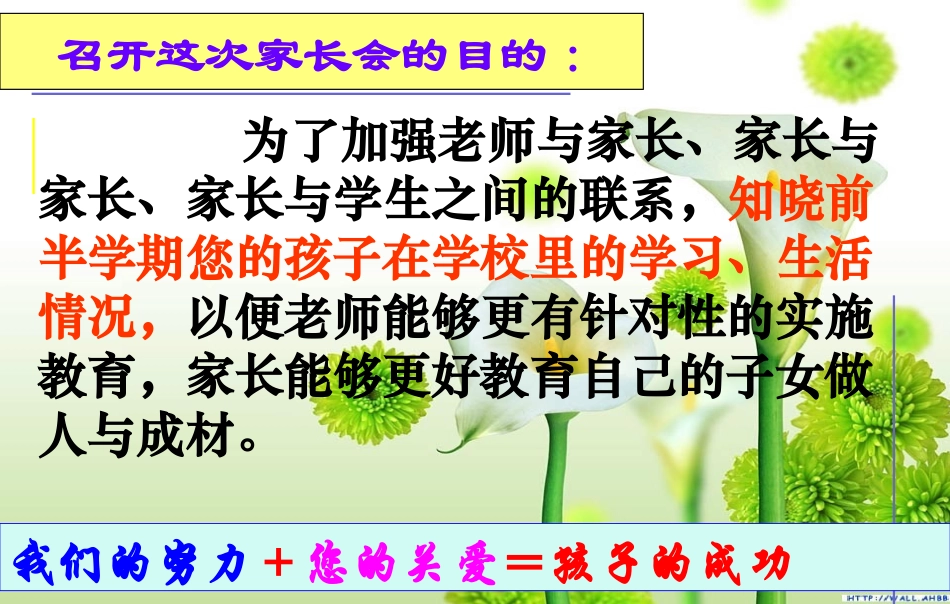 召开这次家长会的目的：

为了加强老师与家长、家长与家长、家长与学生之间的联系，知晓前半学期您的孩子在学校里的学习、生活情况，以便老师能够更有针对性的实施教育，家长能够更好教育自己的子女做人与成材。

我们的努力＋您的关爱＝孩子的成功

HTTP://WALL.AHBB